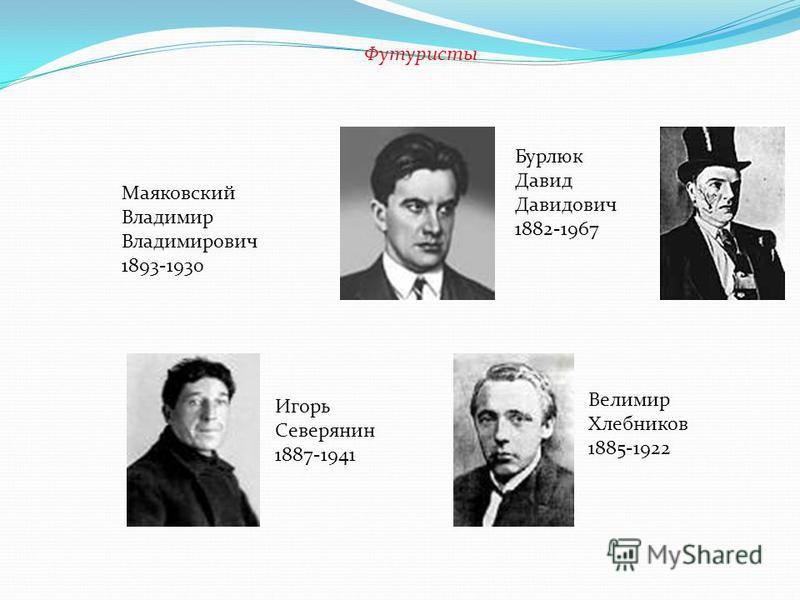 Футуристы

Маяковский Владимир Владимирович 1893-1930

Бурлюк Давид Давидович 1882-1967

Игорь Северянин 1887-1941

Велимир Хлебников 1885-1922

MyShared